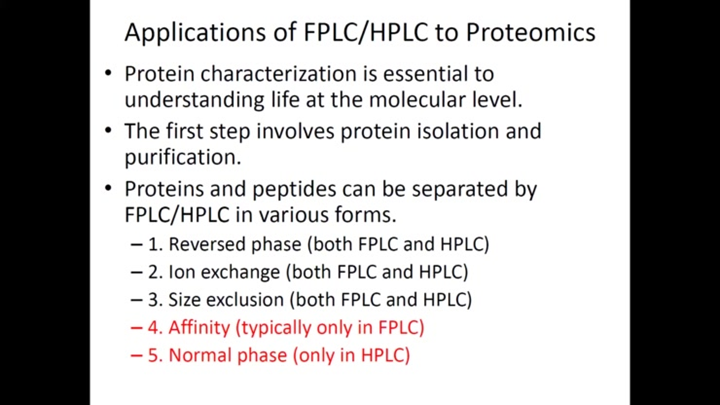 Applications of FPLC/HPLC to Proteomics

• Protein characterization is essential to understanding life at the molecular level.

• The first step involves protein isolation and purification.

• Proteins and peptides can be separated by FPLC/HPLC in various forms.

– 1. Reversed phase (both FPLC and HPLC)
– 2. Ion exchange (both FPLC and HPLC)
– 3. Size exclusion (both FPLC and HPLC)
– 4. Affinity (typically only in FPLC)
– 5. Normal phase (only in HPLC)